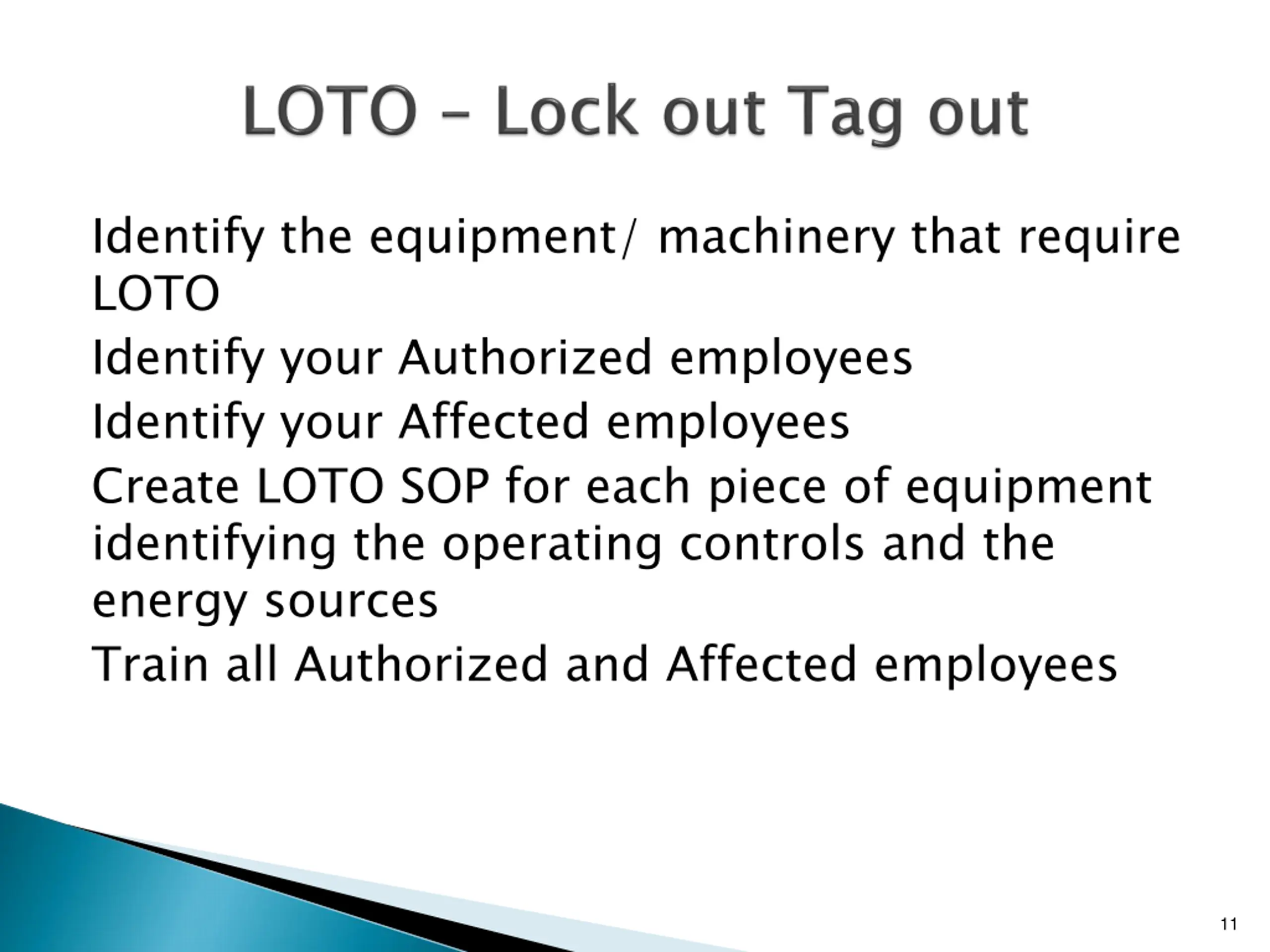 LOTO – Lock out Tag out

Identify the equipment/ machinery that require LOTO

Identify your Authorized employees

Identify your Affected employees

Create LOTO SOP for each piece of equipment identifying the operating controls and the energy sources

Train all Authorized and Affected employees

11